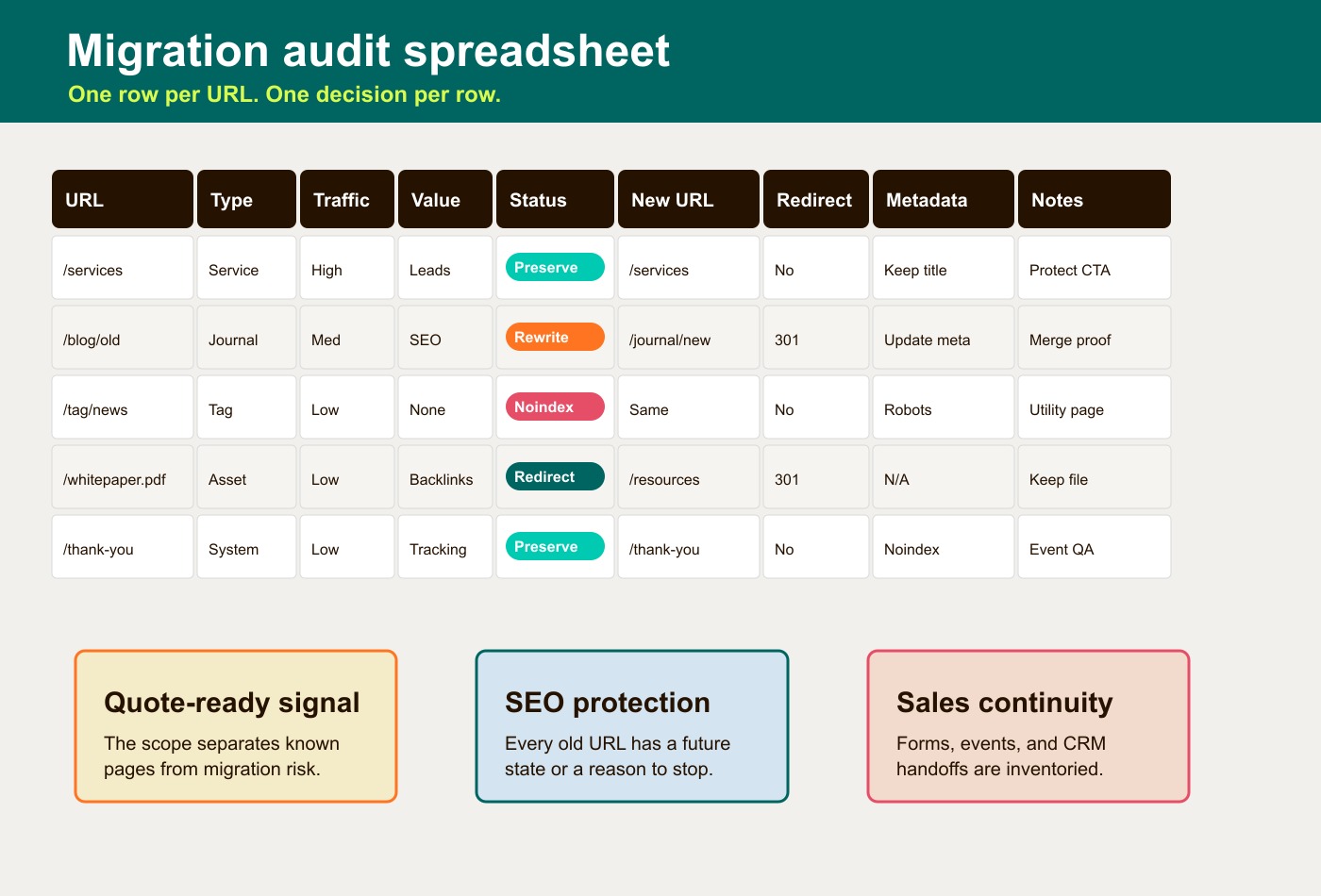 Migration audit spreadsheet
One row per URL. One decision per row.

| URL | Type | Traffic | Value | Status | New URL | Redirect | Metadata | Notes |
|---|---|---|---|---|---|---|---|---|
| /services | Service | High | Leads | Preserve | /services | No | Keep title | Protect CTA |
| /blog/old | Journal | Med | SEO | Rewrite | /journal/new | 301 | Update meta | Merge proof |
| /tag/news | Tag | Low | None | Noindex | Same | No | Robots | Utility page |
| /whitepaper.pdf | Asset | Low | Backlinks | Redirect | /resources | 301 | N/A | Keep file |
| /thank-you | System | Low | Tracking | Preserve | /thank-you | No | Noindex | Event QA |

Quote-ready signal
The scope separates known pages from migration risk.

SEO protection
Every old URL has a future state or a reason to stop.

Sales continuity
Forms, events, and CRM handoffs are inventoried.